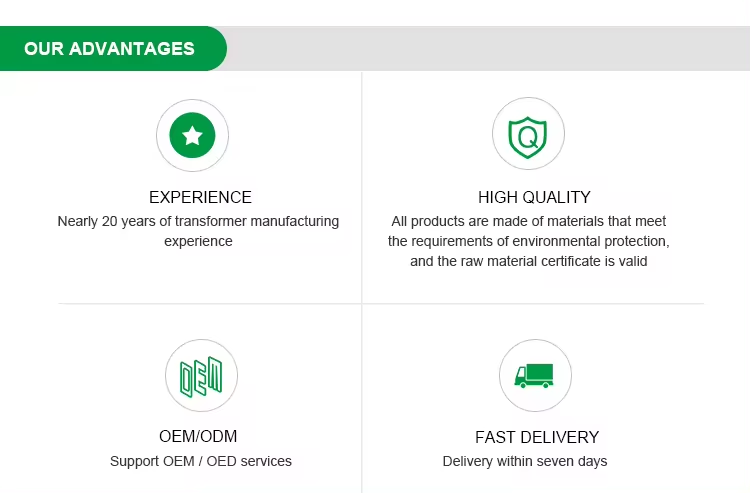 OUR ADVANTAGES

Q

EXPERIENCE
Nearly 20 years of transformer manufacturing experience

HIGH QUALITY
All products are made of materials that meet the requirements of environmental protection, and the raw material certificate is valid

OEM

OEM/ODM
Support OEM / OED services

FAST DELIVERY
Delivery within seven days